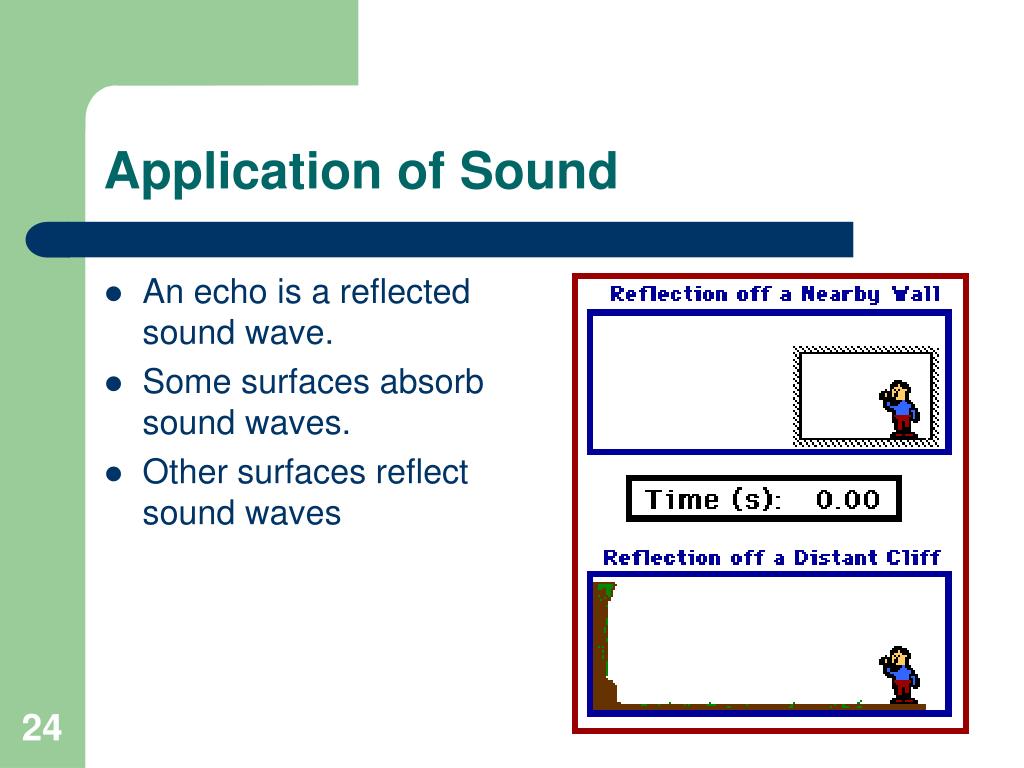 Application of Sound

- An echo is a reflected sound wave.
- Some surfaces absorb sound waves.
- Other surfaces reflect sound waves

Reflection off a Nearby Wall

Time (s): 0.00

Reflection off a Distant Cliff

24